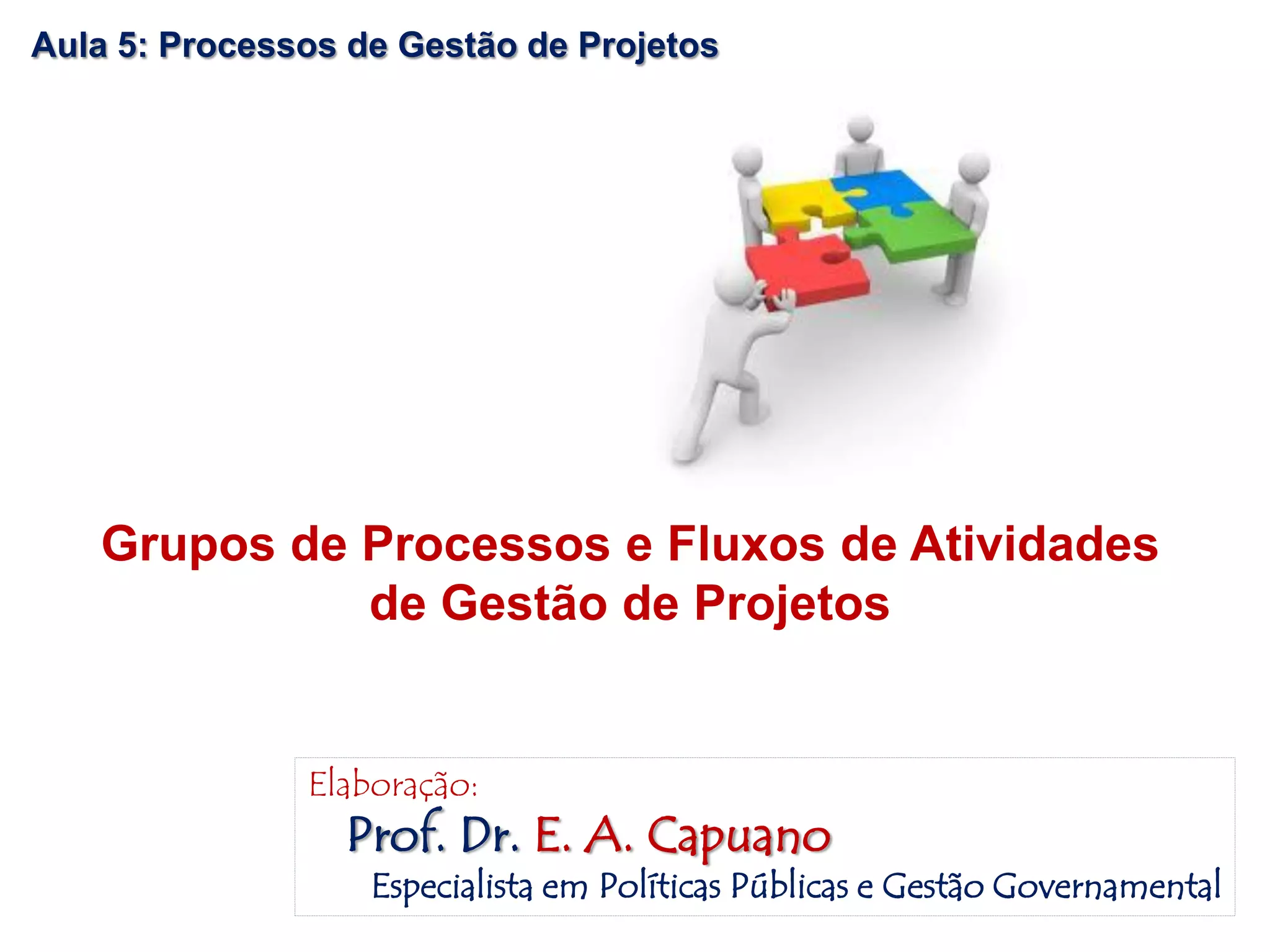 Aula 5: Processos de Gestão de Projetos

Grupos de Processos e Fluxos de Atividades de Gestão de Projetos

Elaboração:
Prof. Dr. E. A. Capuano
Especialista em Políticas Públicas e Gestão Governamental